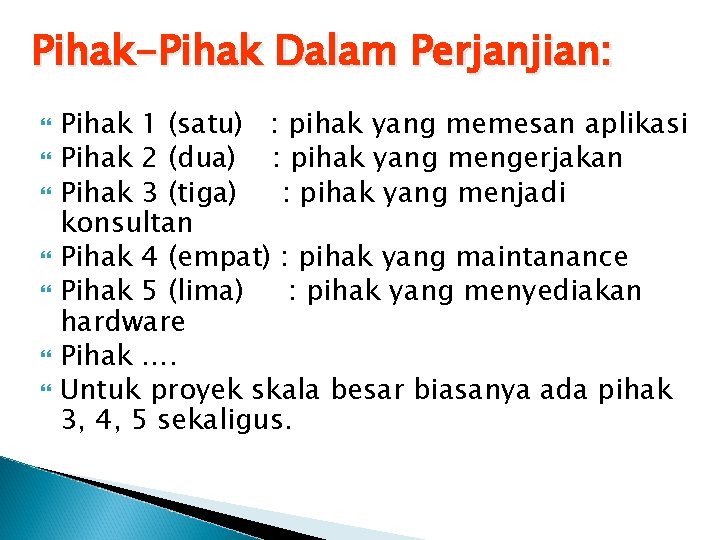 Pihak-Pihak Dalam Perjanjian:

Pihak 1 (satu) : pihak yang memesan aplikasi
Pihak 2 (dua) : pihak yang mengerjakan
Pihak 3 (tiga) : pihak yang menjadi konsultan
Pihak 4 (empat) : pihak yang maintanance
Pihak 5 (lima) : pihak yang menyediakan hardware
Pihak ….
Untuk proyek skala besar biasanya ada pihak 3, 4, 5 sekaligus.